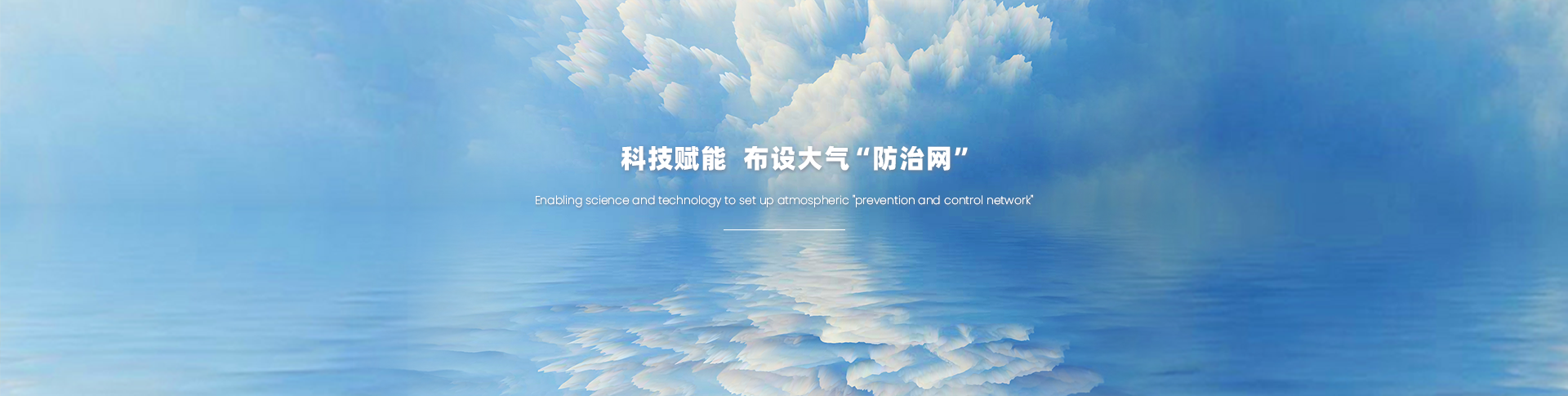 科技赋能 布设大气“防治网”

Enabling science and technology to set up atmospheric "prevention and control network"